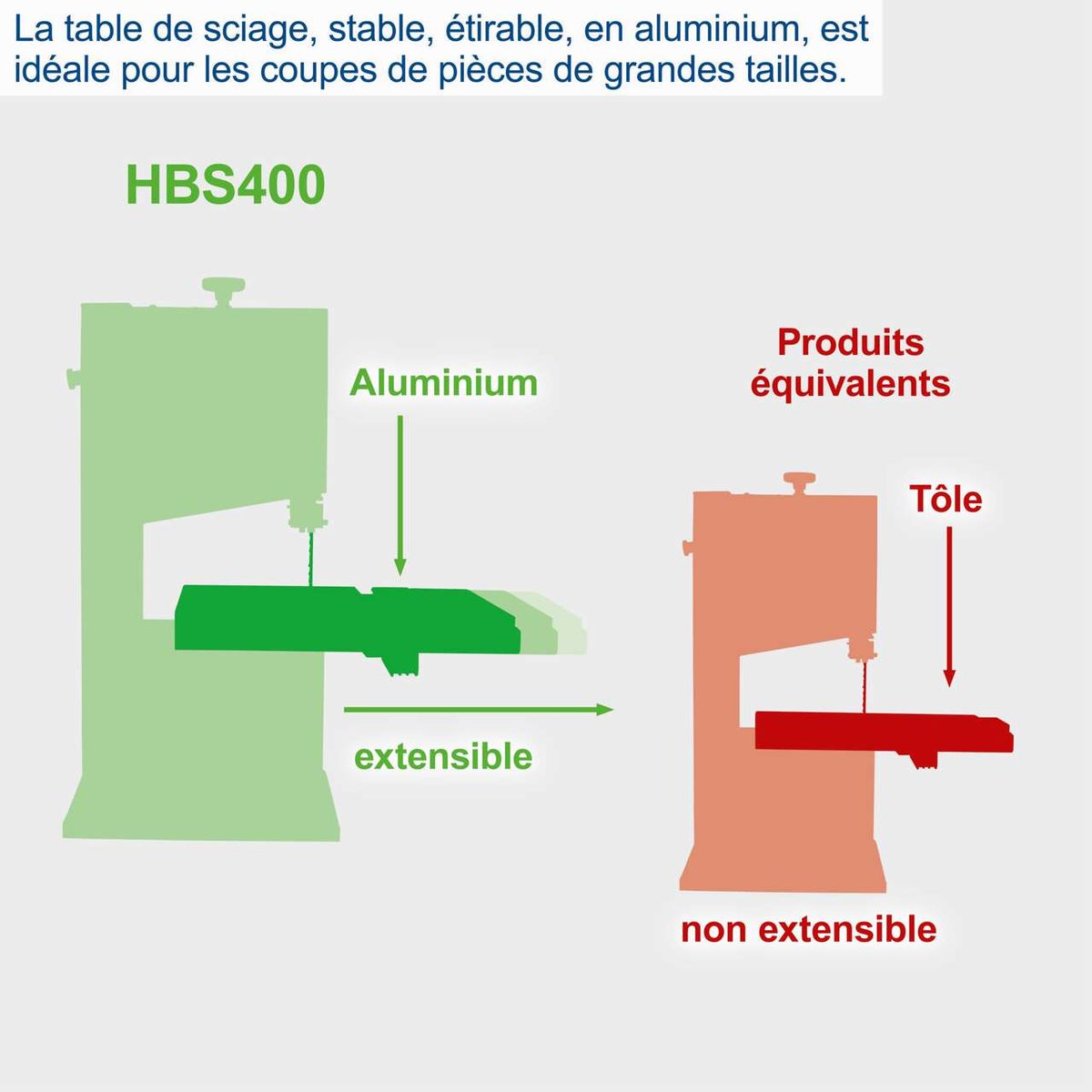 La table de sciage, stable, étirable, en aluminium, est idéale pour les coupes de pièces de grandes tailles.

HBS400

Aluminium

extensible

Produits équivalents

Tôle

non extensible